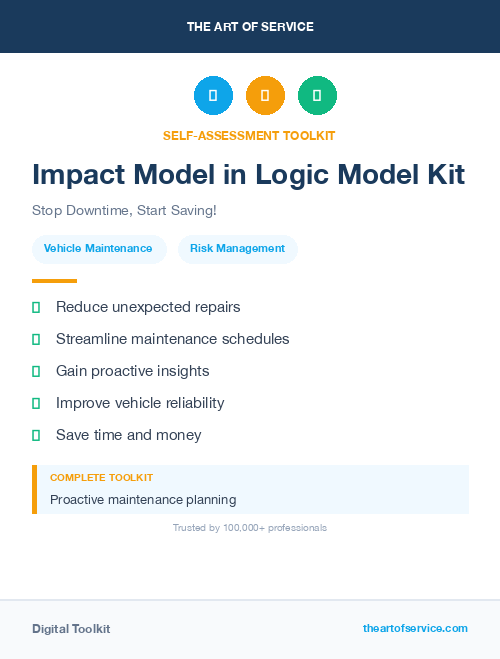 THE ART OF SERVICE

SELF-ASSESSMENT TOOLKIT

Impact Model in Logic Model Kit

Stop Downtime, Start Saving!

Vehicle Maintenance

Risk Management

Reduce unexpected repairs

Streamline maintenance schedules

Gain proactive insights

Improve vehicle reliability

Save time and money

COMPLETE TOOLKIT

Proactive maintenance planning

Trusted by 100,000+ professionals

Digital Toolkit

theartofservice.com